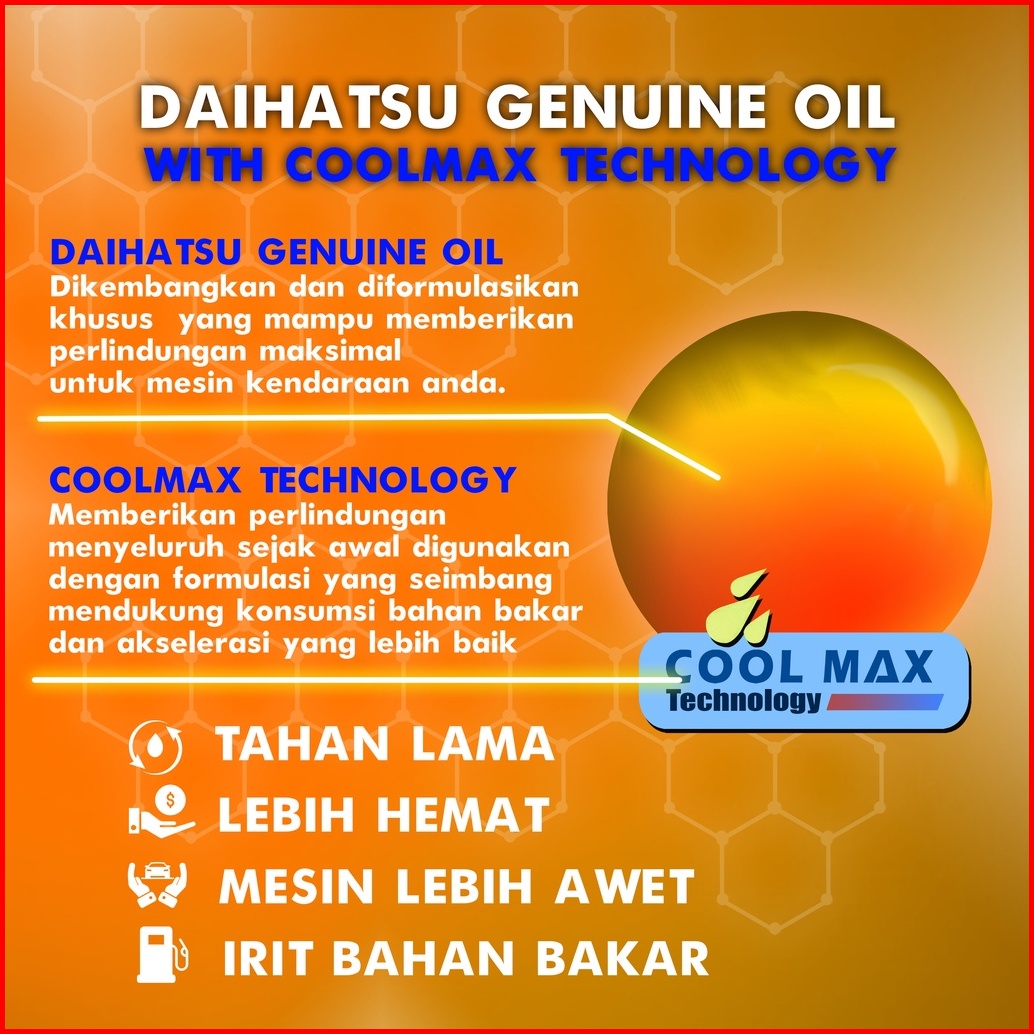 DAIHATSU GENUINE OIL
WITH COOLMAX TECHNOLOGY

DAIHATSU GENUINE OIL
Dikembangkan dan diformulasikan khusus yang mampu memberikan perlindungan maksimal untuk mesin kendaraan anda.

COOLMAX TECHNOLOGY
Memberikan perlindungan menyeluruh sejak awal digunakan dengan formulasi yang seimbang mendukung konsumsi bahan bakar dan akselerasi yang lebih baik

COOL MAX
Technology

TAHAN LAMA
LEBIH HEMAT
MESIN LEBIH AWET
IRIT BAHAN BAKAR